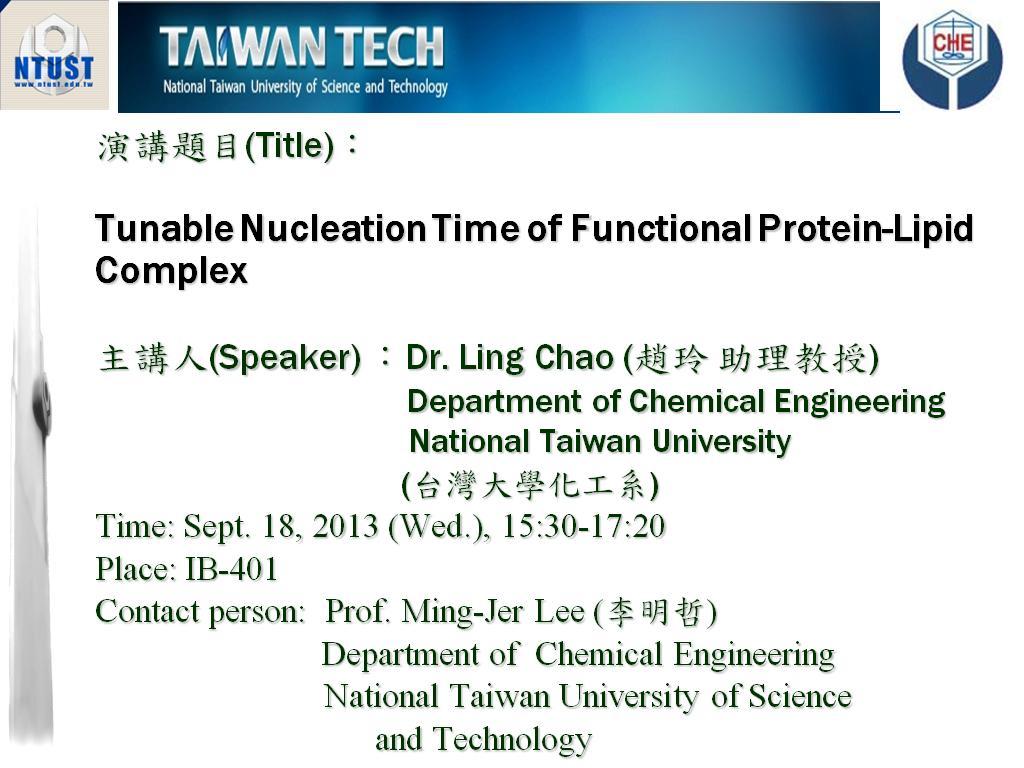 NTUST
www.ntust.edu.tw

TAIWAN TECH
National Taiwan University of Science and Technology

CHE

演講題目(Title)：

Tunable Nucleation Time of Functional Protein-Lipid Complex

主講人(Speaker) ：Dr. Ling Chao (趙玲 助理教授)
Department of Chemical Engineering
National Taiwan University
(台灣大學化工系)

Time: Sept. 18, 2013 (Wed.), 15:30-17:20
Place: IB-401
Contact person: Prof. Ming-Jer Lee (李明哲)
Department of Chemical Engineering
National Taiwan University of Science and Technology